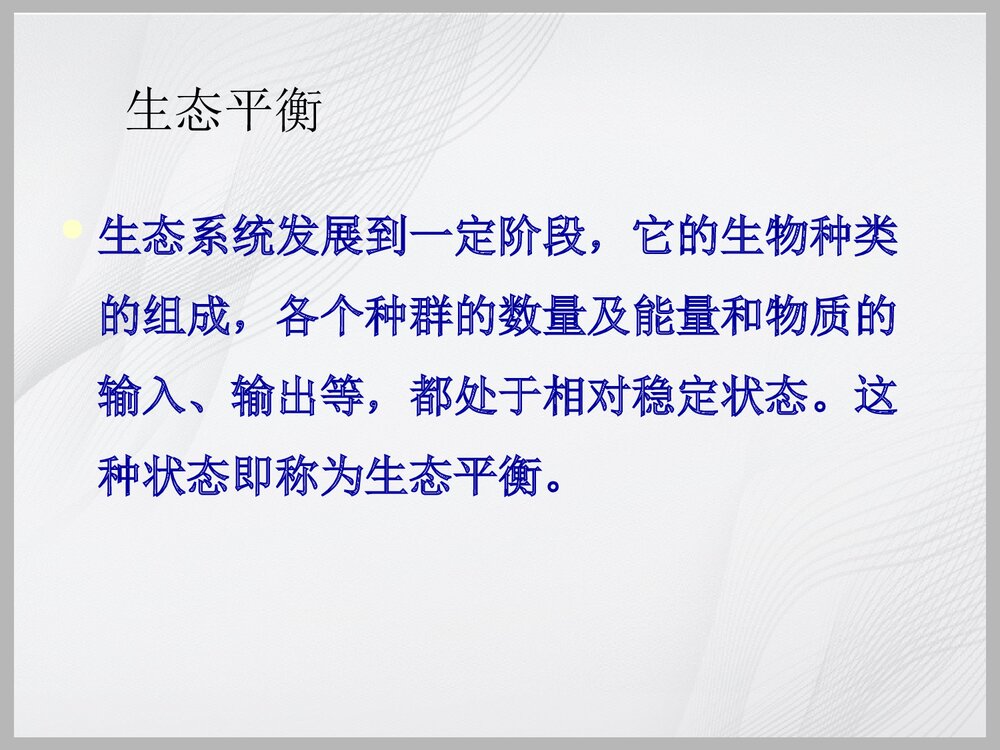 生态平衡

生态系统发展到一定阶段，它的生物种类的组成，各个种群的数量及能量和物质的输入、输出等，都处于相对稳定状态。这种状态即称为生态平衡。